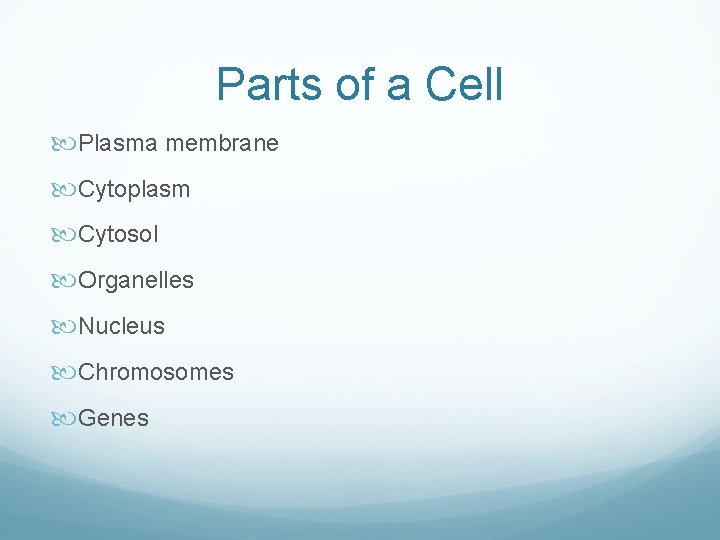 Parts of a Cell

Plasma membrane

Cytoplasm

Cytosol

Organelles

Nucleus

Chromosomes

Genes